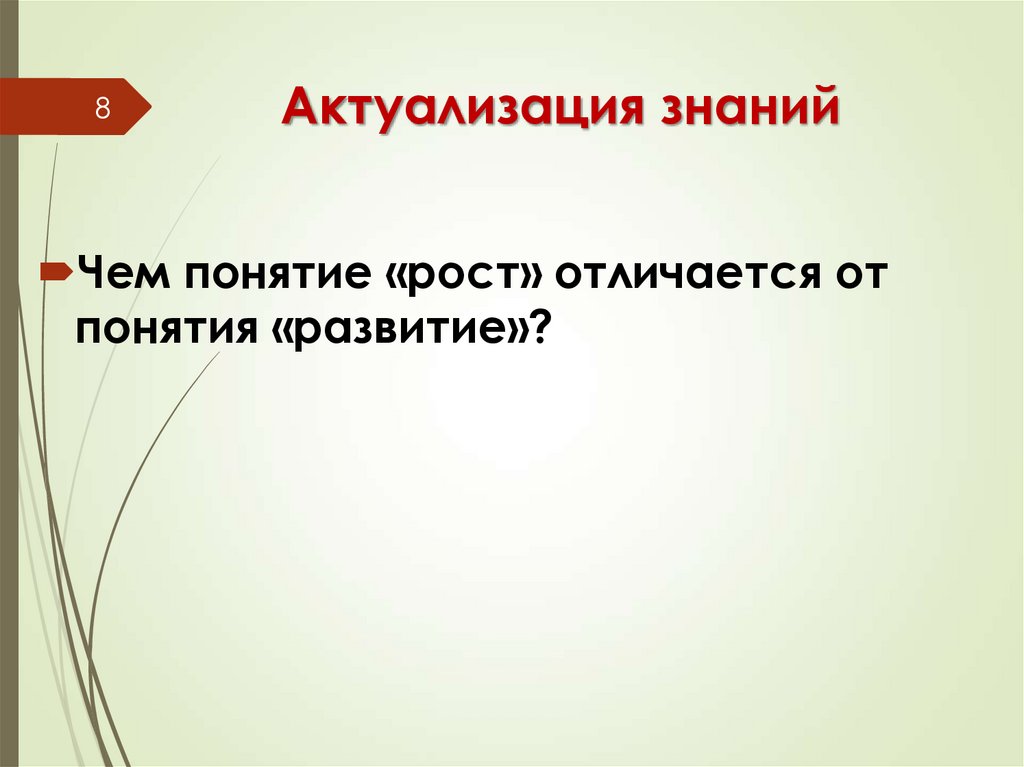 8

Актуализация знаний

Чем понятие «рост» отличается от понятия «развитие»?